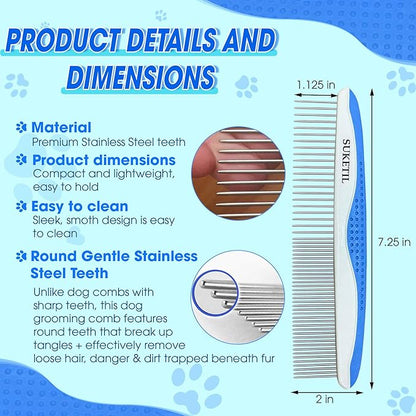 PRODUCT DETAILS AND DIMENSIONS

Material
Premium Stainless Steel teeth

Product dimensions
Compact and lightweight, easy to hold

Easy to clean
Sleek, smoth design is easy to clean

Round Gentle Stainless Steel Teeth
Unlike dog combs with sharp teeth, this dog grooming comb features round teeth that break up tangles + effectively remove loose hair, danger & dirt trapped beneath fur

1.125 in
SUKETIL
7.25 in
2 in